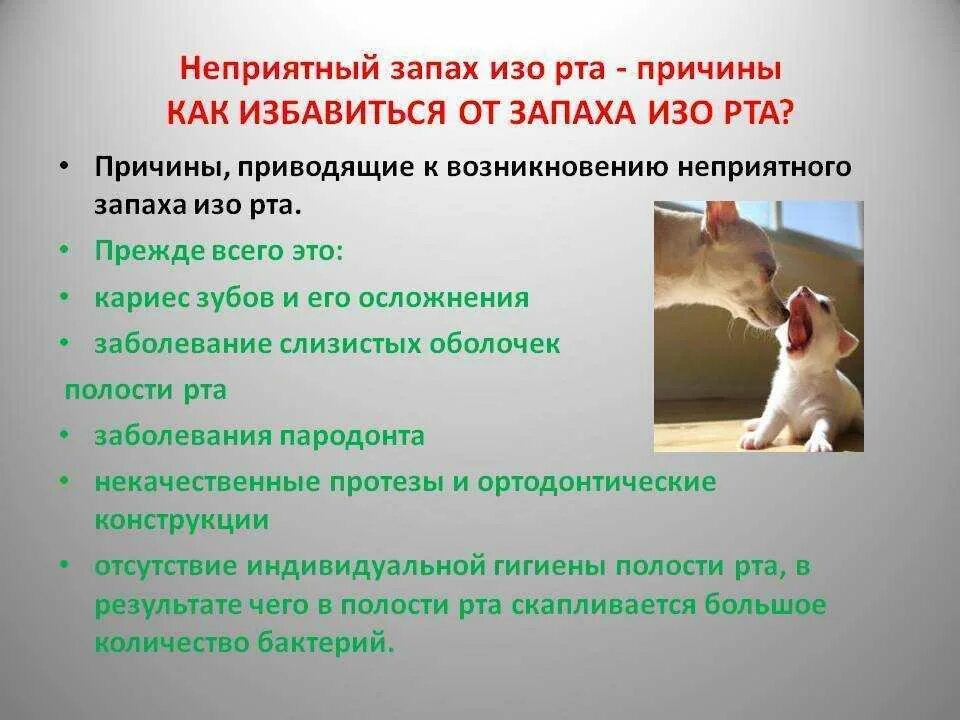 Неприятный запах изо рта - причины
КАК ИЗБАВИТЬСЯ ОТ ЗАПАХА ИЗО РТА?

• Причины, приводящие к возникновению неприятного запаха изо рта.
• Прежде всего это:
• кариес зубов и его осложнения
• заболевание слизистых оболочек
полости рта
• заболевания пародонта
• некачественные протезы и ортодонтические конструкции
• отсутствие индивидуальной гигиены полости рта, в результате чего в полости рта скапливается большое количество бактерий.